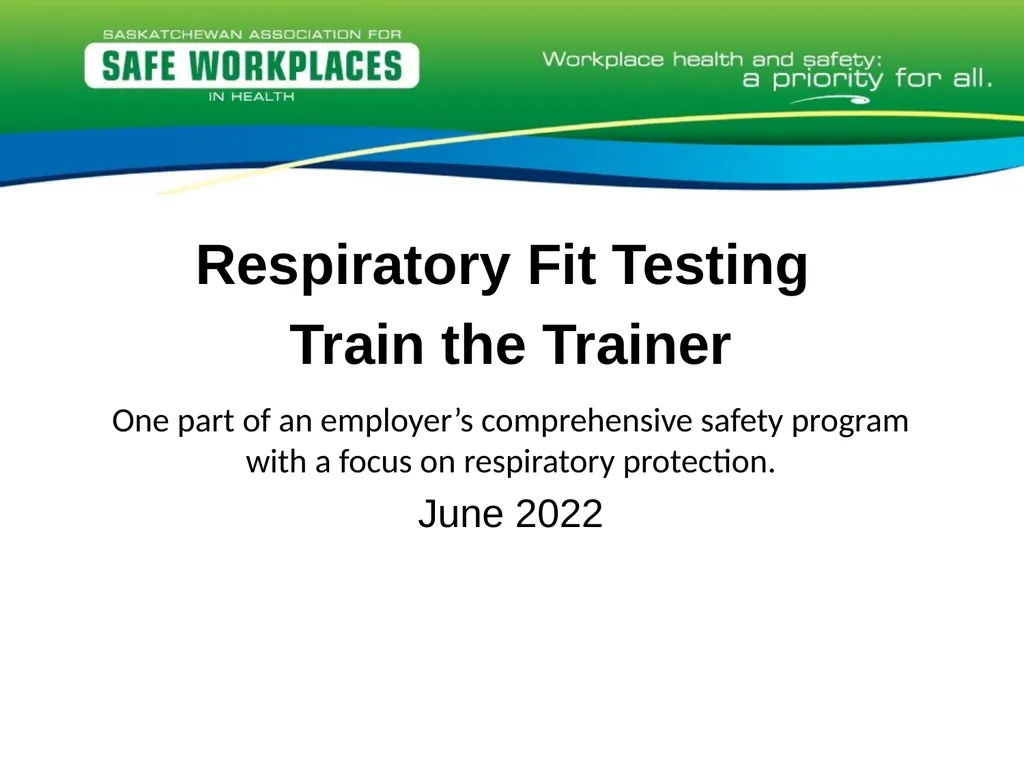 SASKATCHEWAN ASSOCIATION FOR
SAFE WORKPLACES
IN HEALTH

Workplace health and safety:
a priority for all.

Respiratory Fit Testing
Train the Trainer

One part of an employer’s comprehensive safety program with a focus on respiratory protection.

June 2022